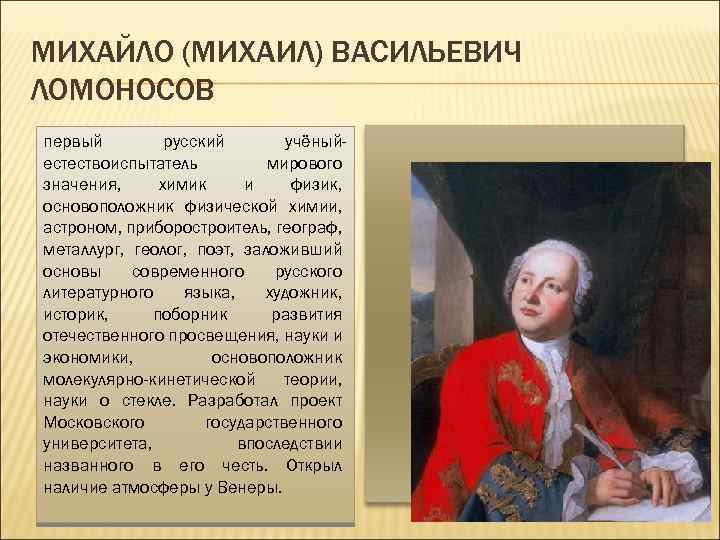 МИХАЙЛО (МИХАИЛ) ВАСИЛЬЕВИЧ ЛОМОНОСОВ

первый русский учёный-естествоиспытатель мирового значения, химик и физик, основоположник физической химии, астроном, приборостроитель, географ, металлург, геолог, поэт, заложивший основы современного русского литературного языка, художник, историк, поборник развития отечественного просвещения, науки и экономики, основоположник молекулярно-кинетической теории, науки о стекле. Разработал проект Московского государственного университета, впоследствии названного в его честь. Открыл наличие атмосферы у Венеры.